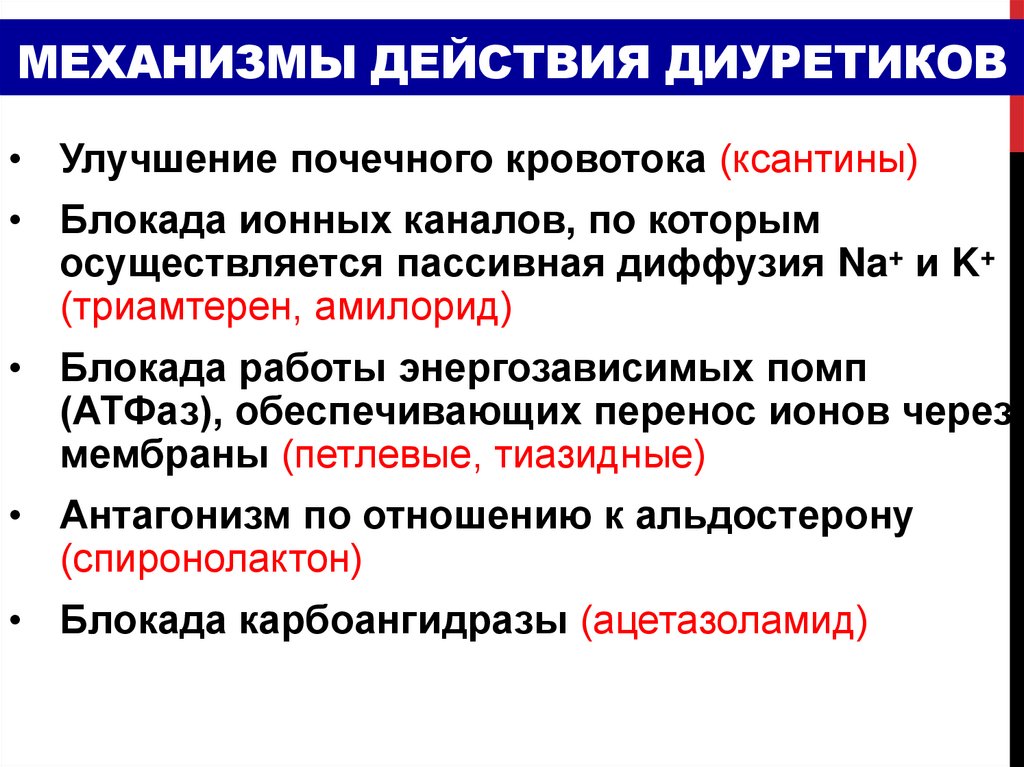 МЕХАНИЗМЫ ДЕЙСТВИЯ ДИУРЕТИКОВ

• Улучшение почечного кровотока (ксантины)

• Блокада ионных каналов, по которым осуществляется пассивная диффузия $Na^+$ и $K^+$ (триамтерен, амилорид)

• Блокада работы энергозависимых помп (АТФаз), обеспечивающих перенос ионов через мембраны (петлевые, тиазидные)

• Антагонизм по отношению к альдостерону (спиронолактон)

• Блокада карбоангидразы (ацетазоламид)